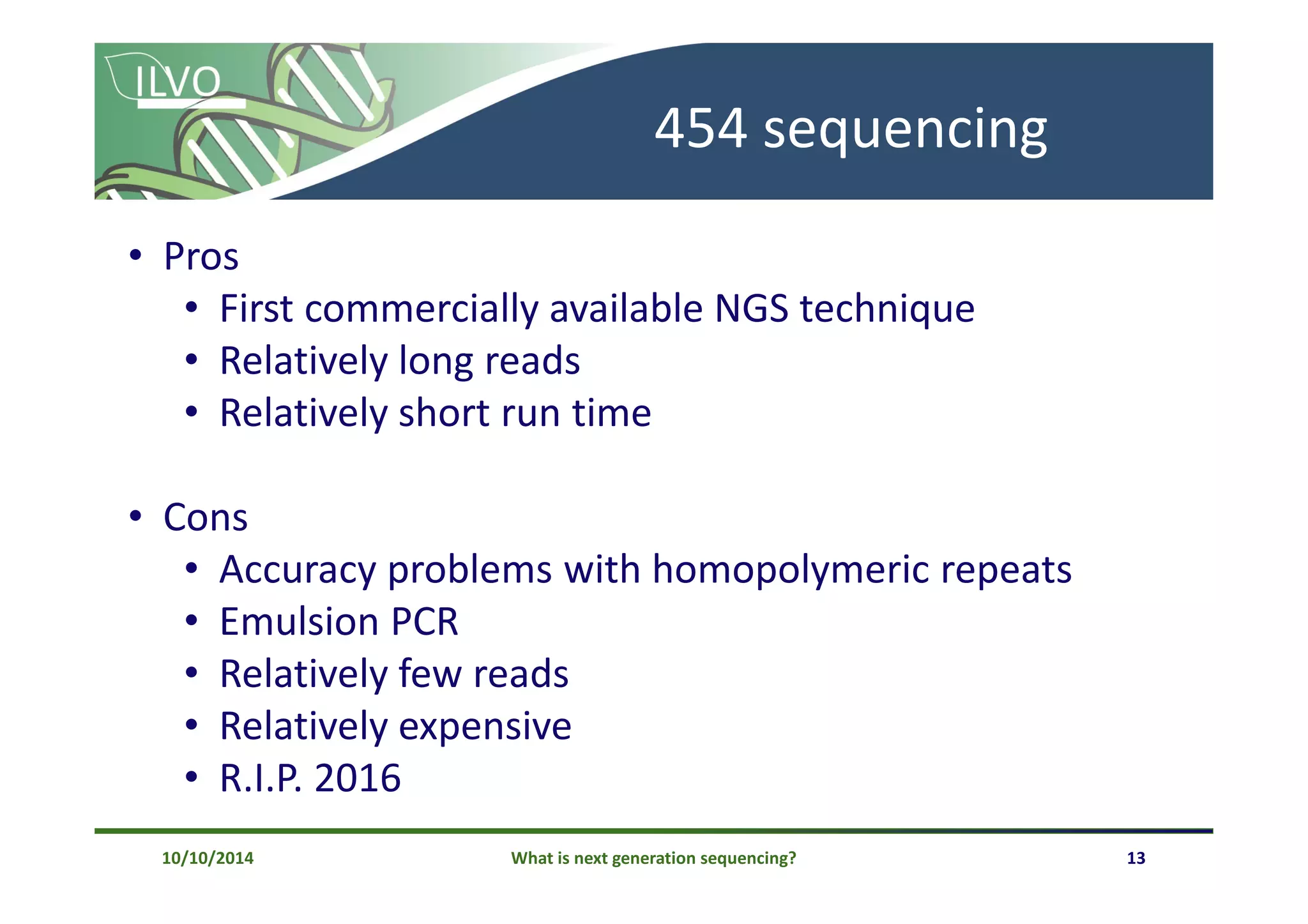 ILVO

454 sequencing

• Pros
  • First commercially available NGS technique
  • Relatively long reads
  • Relatively short run time

• Cons
  • Accuracy problems with homopolymeric repeats
  • Emulsion PCR
  • Relatively few reads
  • Relatively expensive
  • R.I.P. 2016

10/10/2014 What is next generation sequencing? 13